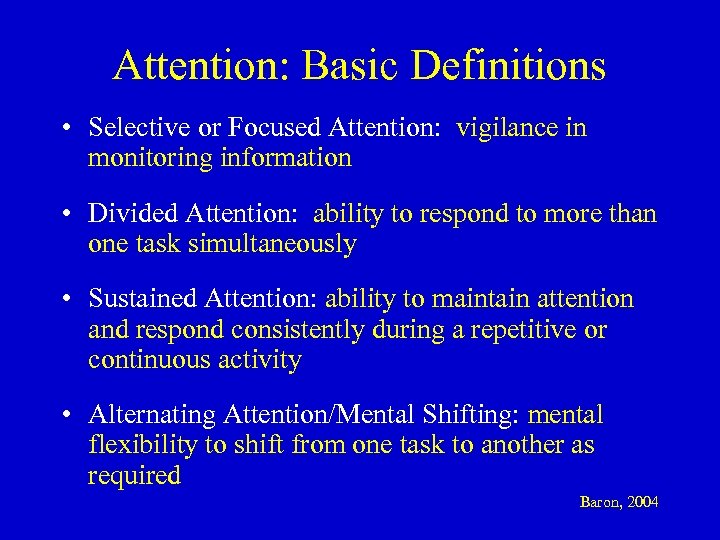 Attention: Basic Definitions

• Selective or Focused Attention: vigilance in monitoring information

• Divided Attention: ability to respond to more than one task simultaneously

• Sustained Attention: ability to maintain attention and respond consistently during a repetitive or continuous activity

• Alternating Attention/Mental Shifting: mental flexibility to shift from one task to another as required

Baron, 2004